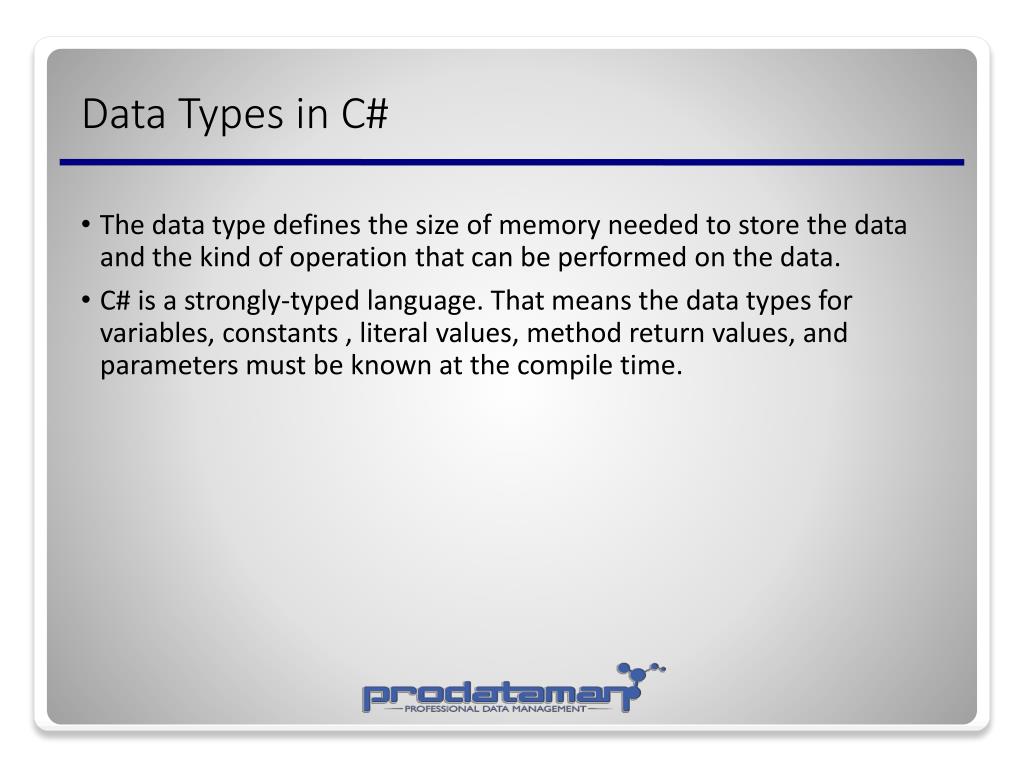 Data Types in C#

• The data type defines the size of memory needed to store the data and the kind of operation that can be performed on the data.

• C# is a strongly-typed language. That means the data types for variables, constants , literal values, method return values, and parameters must be known at the compile time.

prodataman
PROFESSIONAL DATA MANAGEMENT